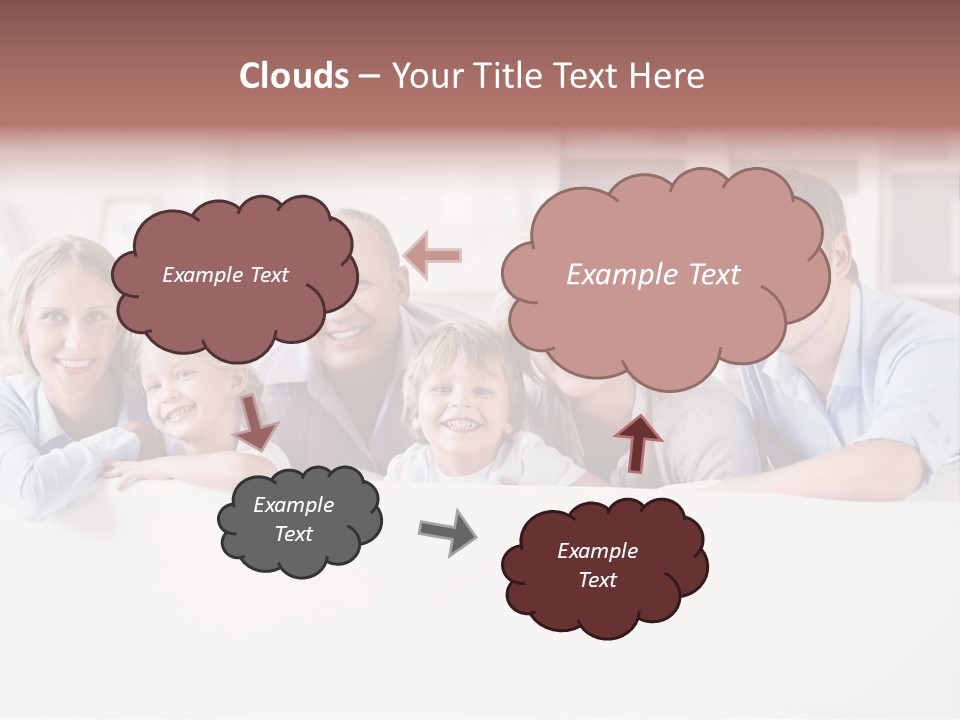 Clouds – Your Title Text Here

Example Text

Example Text

Example Text

Example Text